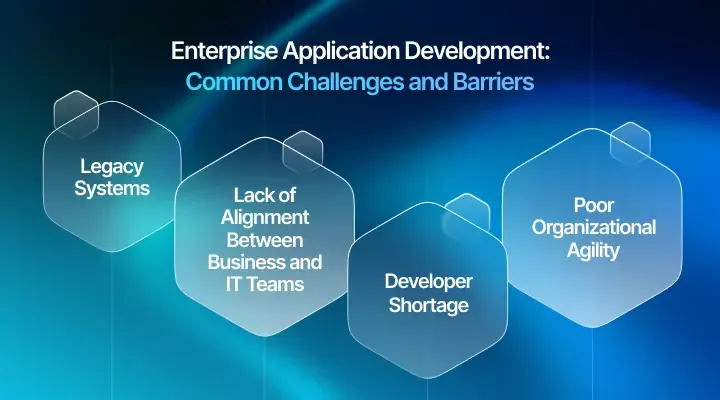 Enterprise Application Development:
Common Challenges and Barriers

Legacy Systems

Lack of Alignment Between Business and IT Teams

Developer Shortage

Poor Organizational Agility